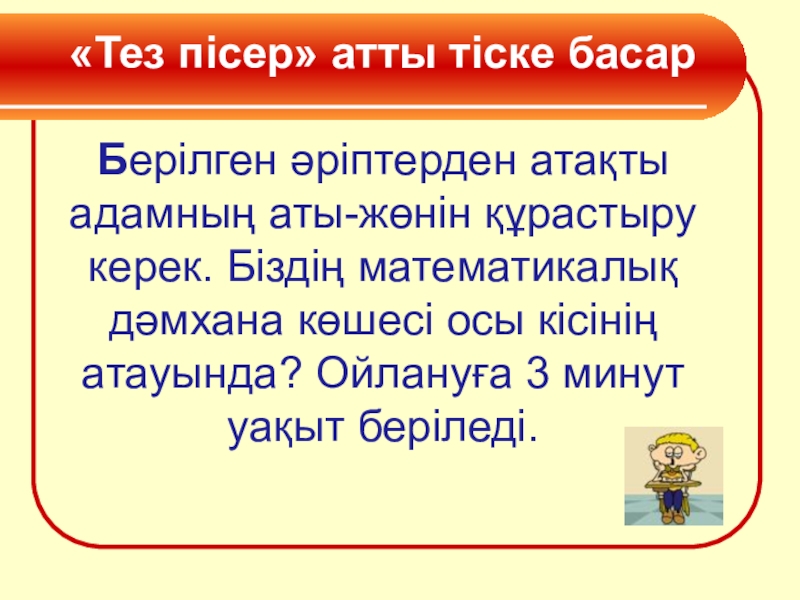 «Тез пісер» атты тіске басар

Берілген әріптерден атақты адамның аты-жөнін құрастыру керек. Біздің математикалық дәмхана көшесі осы кісінің атауында? Ойлануға 3 минут уақыт беріледі.